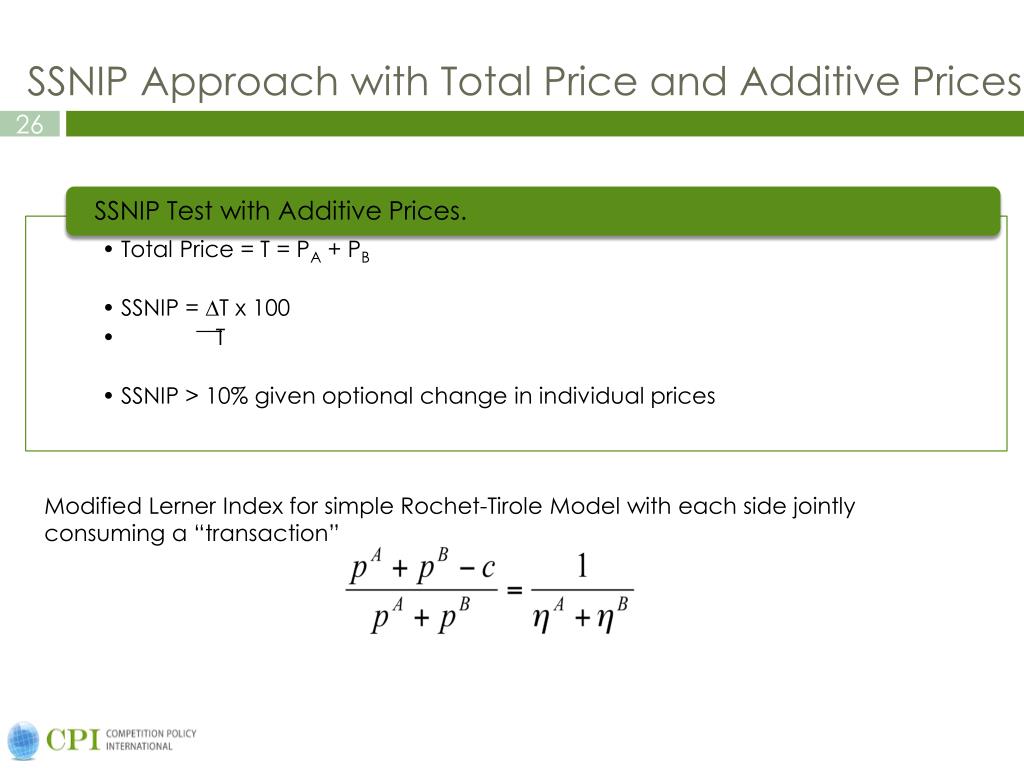 SSNIP Approach with Total Price and Additive Prices

26

SSNIP Test with Additive Prices.

• Total Price = T = $P_A + P_B$

• SSNIP = $\Delta$T x 100
• T

• SSNIP > 10% given optional change in individual prices

Modified Lerner Index for simple Rochet-Tirole Model with each side jointly consuming a “transaction”

$\frac{p^A + p^B - c}{p^A + p^B} = \frac{1}{\eta^A + \eta^B}$

CPI COMPETITION POLICY INTERNATIONAL